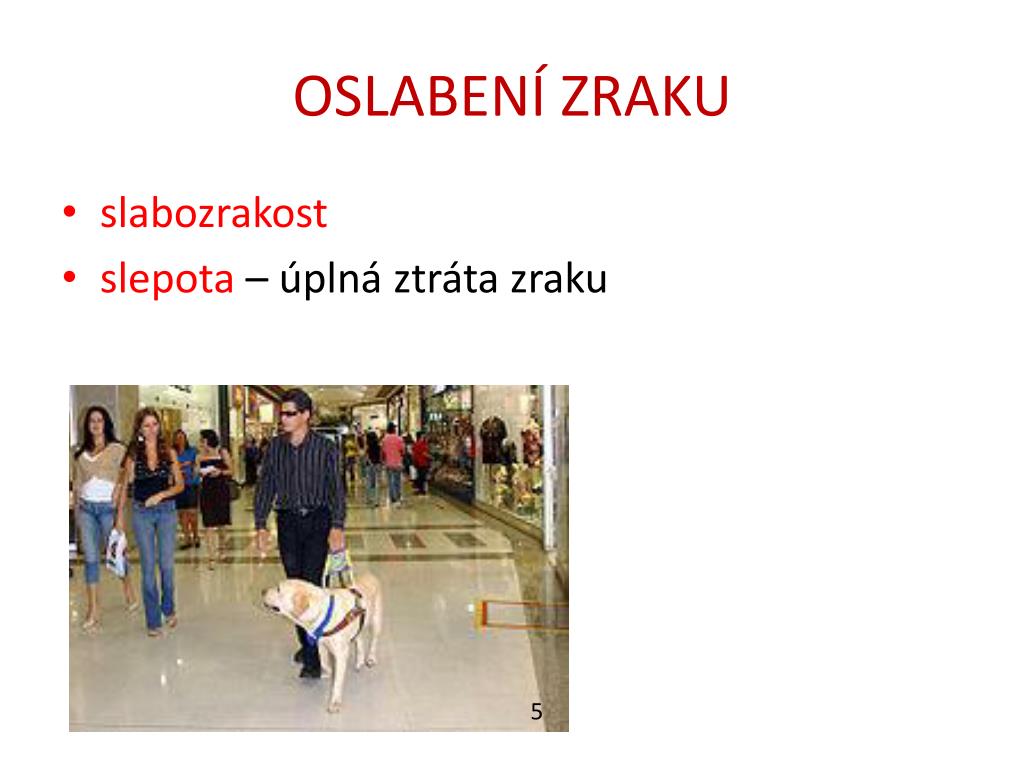 OSLABENÍ ZRAKU

• slabozrakost
• slepota – úplná ztráta zraku

5